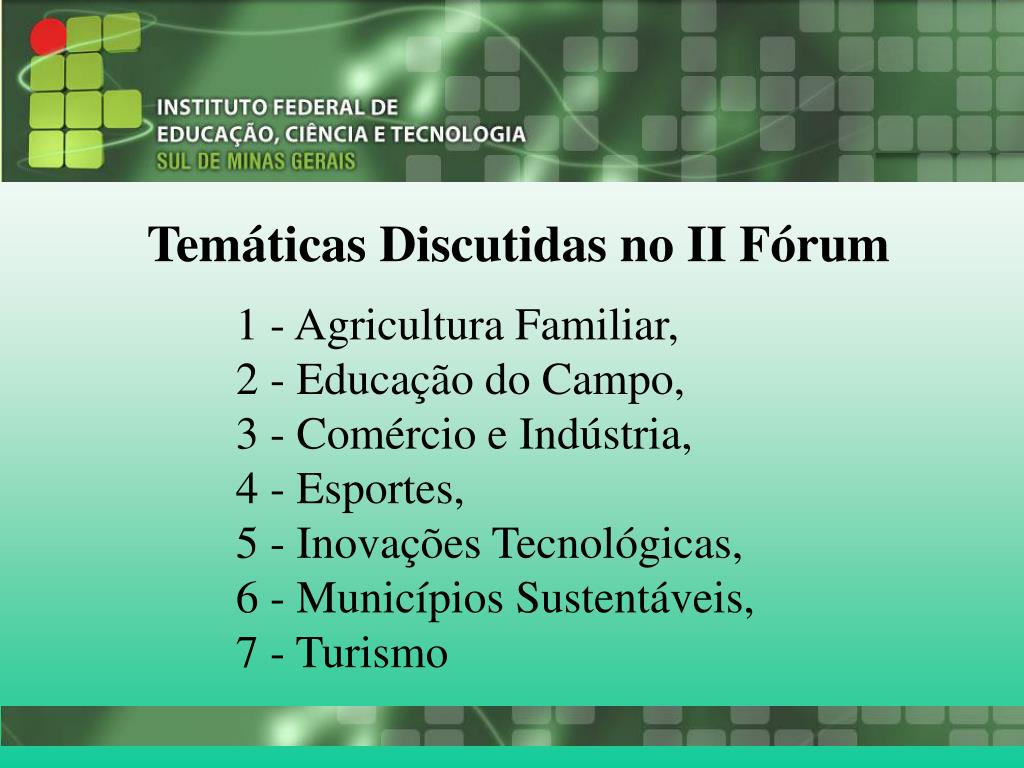 INSTITUTO FEDERAL DE
EDUCAÇÃO, CIÊNCIA E TECNOLOGIA
SUL DE MINAS GERAIS

Temáticas Discutidas no II Fórum

1 - Agricultura Familiar,
2 - Educação do Campo,
3 - Comércio e Indústria,
4 - Esportes,
5 - Inovações Tecnológicas,
6 - Municípios Sustentáveis,
7 - Turismo